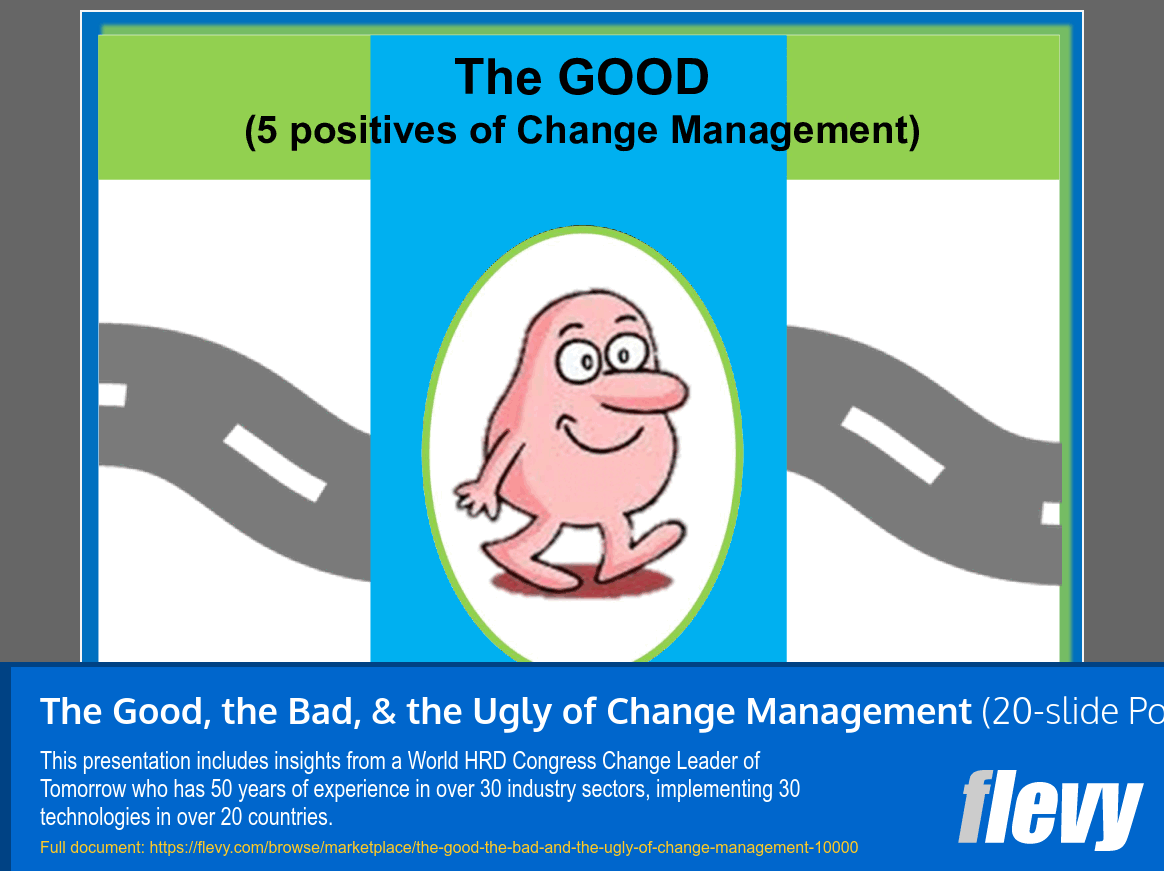 The GOOD
(5 positives of Change Management)

The Good, the Bad, & the Ugly of Change Management (20-slide Po

This presentation includes insights from a World HRD Congress Change Leader of Tomorrow who has 50 years of experience in over 30 industry sectors, implementing 30 technologies in over 20 countries.

Full document: https://flevy.com/browse/marketplace/the-good-the-bad-and-the-ugly-of-change-management-10000

flevy